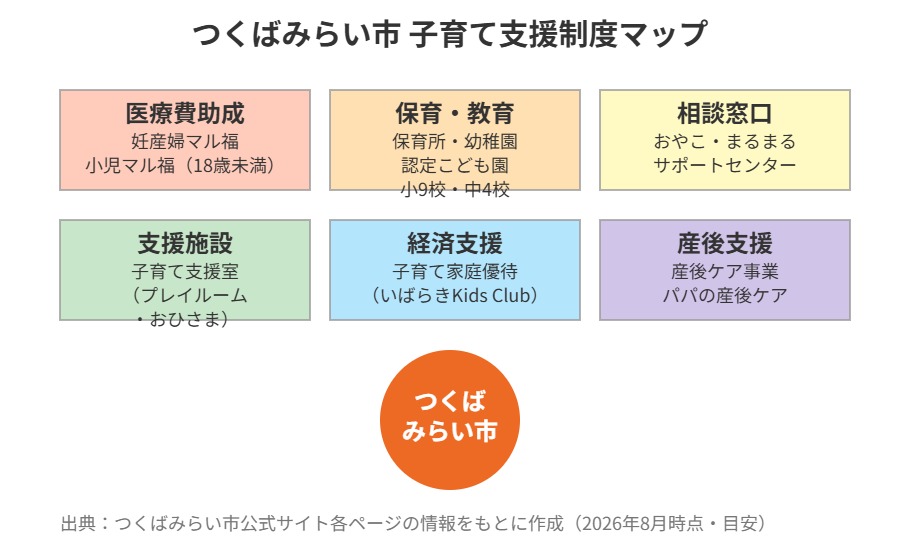 つくばみらい市 子育て支援制度マップ

医療費助成
妊産婦マル福
小児マル福（18歳未満）

保育・教育
保育所・幼稚園
認定こども園
小9校・中4校

相談窓口
おやこ・まるまる
サポートセンター

支援施設
子育て支援室
（プレイルーム
・おひさま）

経済支援
子育て家庭優待
（いばらきKids Club）

産後支援
産後ケア事業
パパの産後ケア

つくば
みらい市

出典：つくばみらい市公式サイト各ページの情報をもとに作成（2026年8月時点・目安）